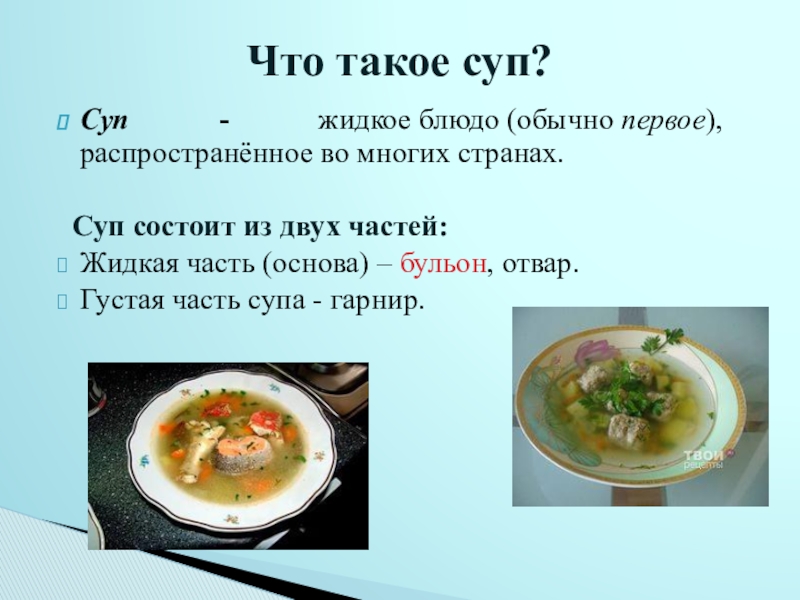 Что такое суп?

Суп - жидкое блюдо (обычно первое), распространённое во многих странах.

Суп состоит из двух частей:
Жидкая часть (основа) – бульон, отвар.
Густая часть супа - гарнир.

твои рецепты